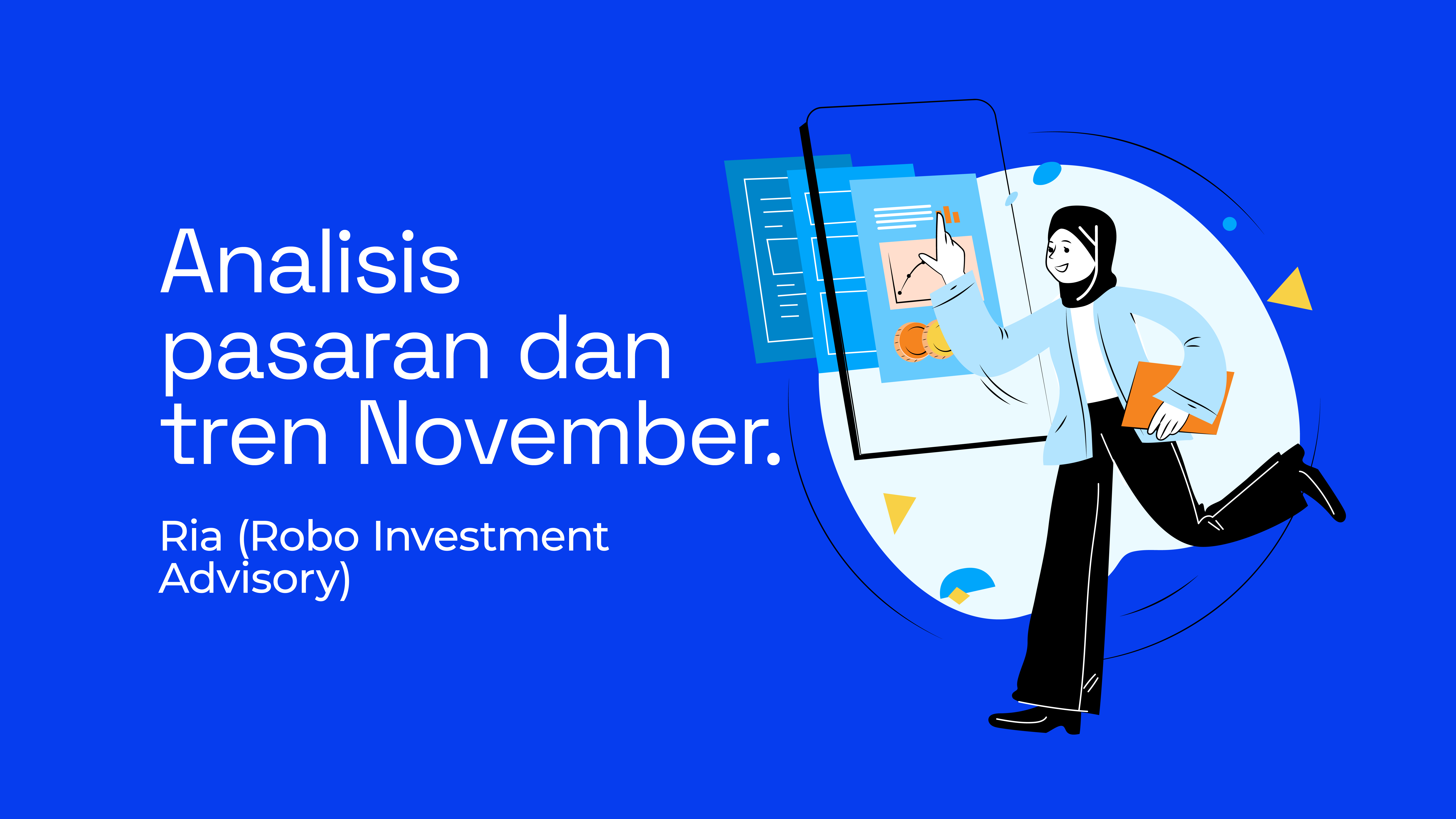 Analisis pasaran dan tren November.

Ria (Robo Investment Advisory)